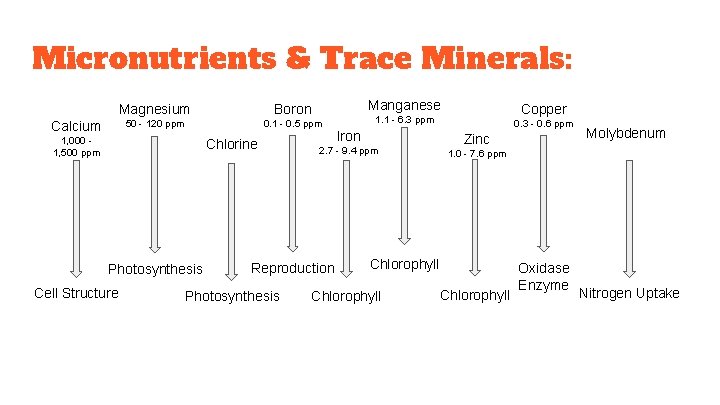 Micronutrients & Trace Minerals:

Calcium
1,000 - 1,500 ppm
Cell Structure

Magnesium
50 - 120 ppm
Photosynthesis

Chlorine
Photosynthesis

Boron
0.1 - 0.5 ppm
Reproduction

Iron
2.7 - 9.4 ppm
Chlorophyll

Manganese
1.1 - 6.3 ppm
Chlorophyll

Zinc
1.0 - 7.6 ppm
Chlorophyll

Copper
0.3 - 0.6 ppm
Oxidase Enzyme

Molybdenum
Nitrogen Uptake